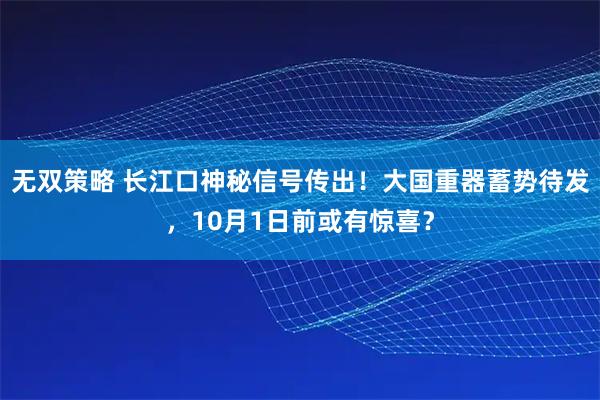 无双策略 长江口神秘信号传出！大国重器蓄势待发，10月1日前或有惊喜？